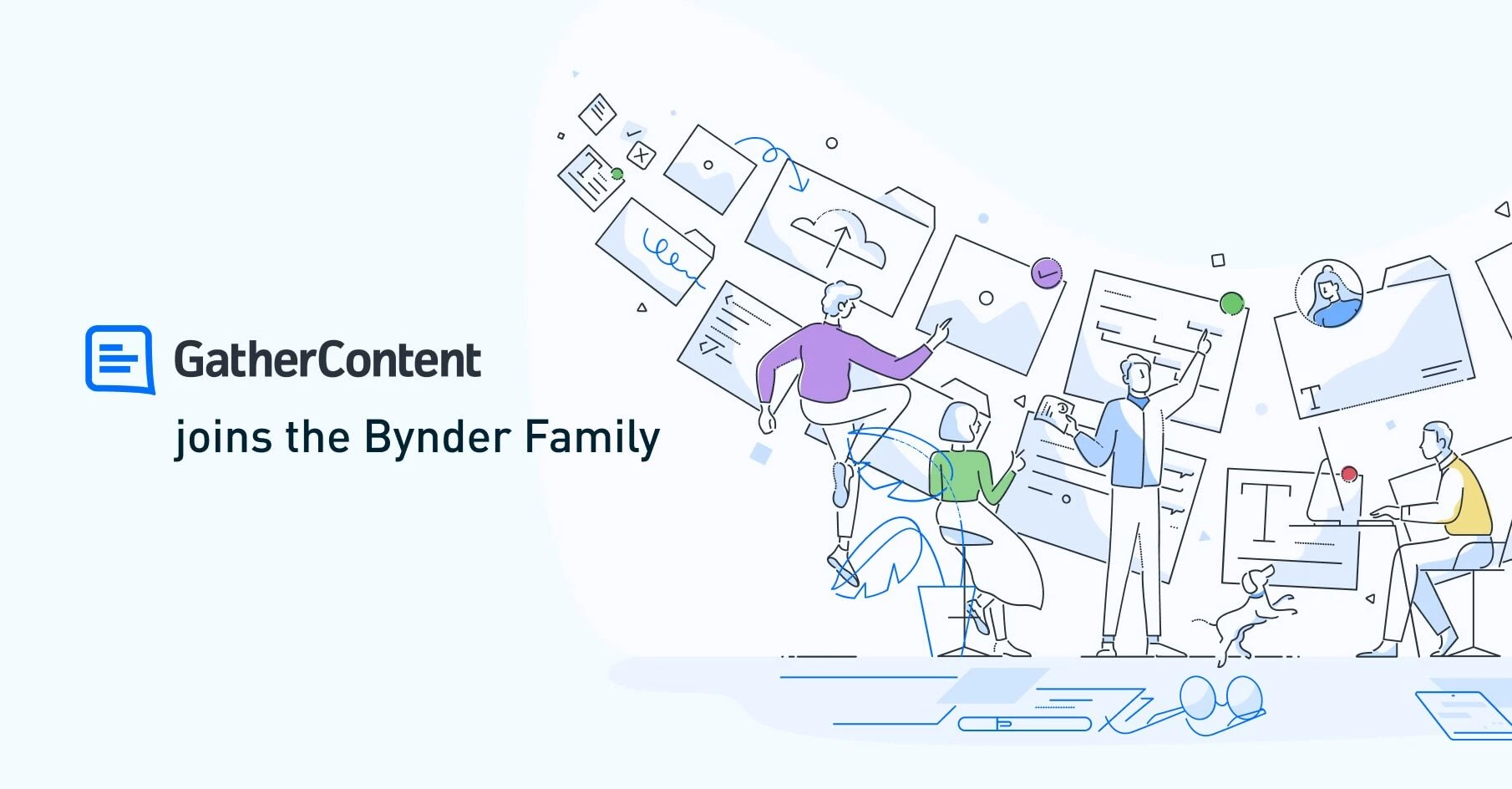 GatherContent
joins the Bynder Family